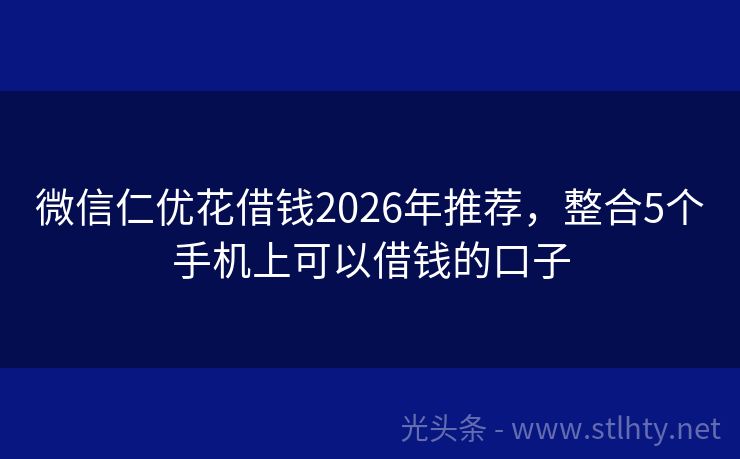 微信仁优花借钱2026年推荐，整合5个手机上可以借钱的口子

光头条 - www.stlhty.net